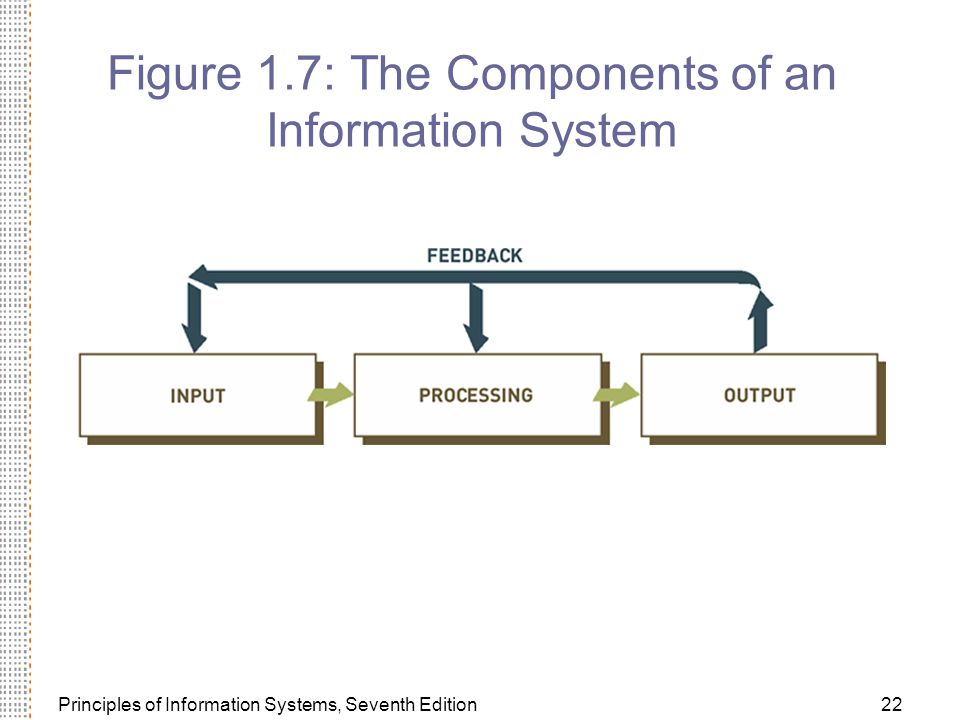 Figure 1.7: The Components of an Information System

FEEDBACK

INPUT

PROCESSING

OUTPUT

Principles of Information Systems, Seventh Edition

22